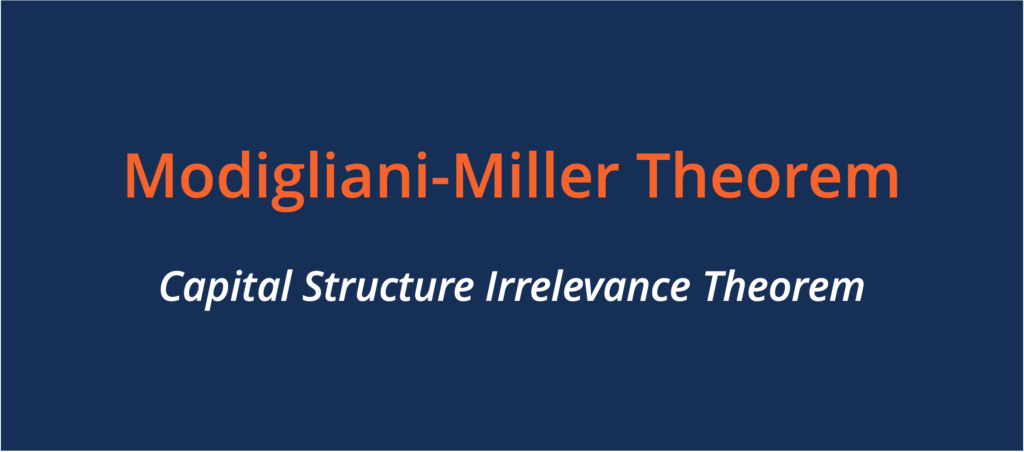 Modigliani-Miller Theorem

Capital Structure Irrelevance Theorem